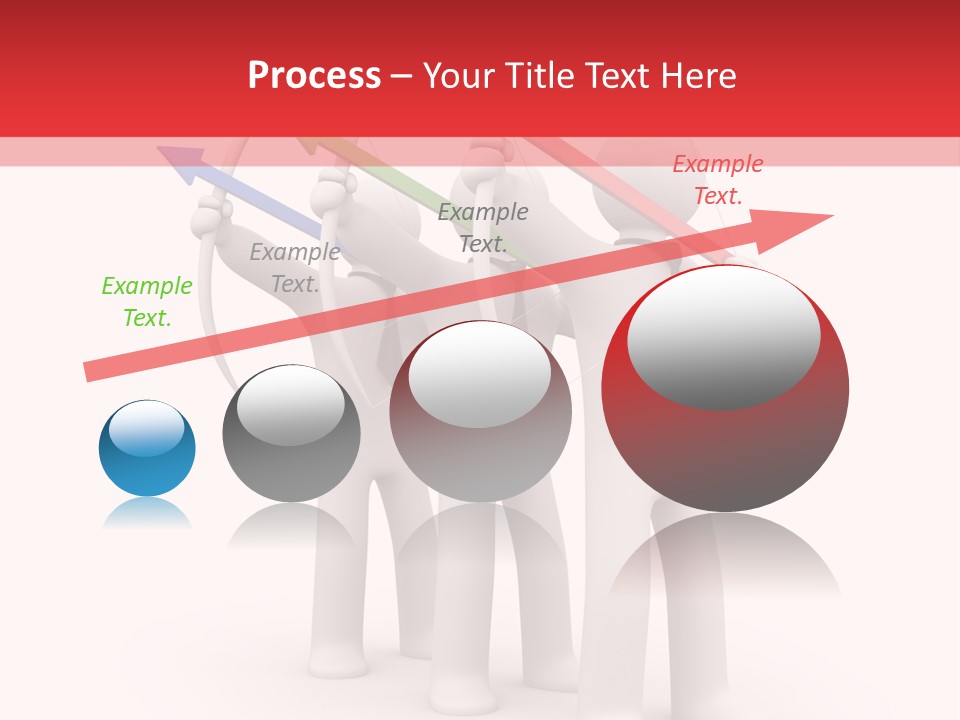 Process – Your Title Text Here

Example Text.

Example Text.

Example Text.

Example Text.